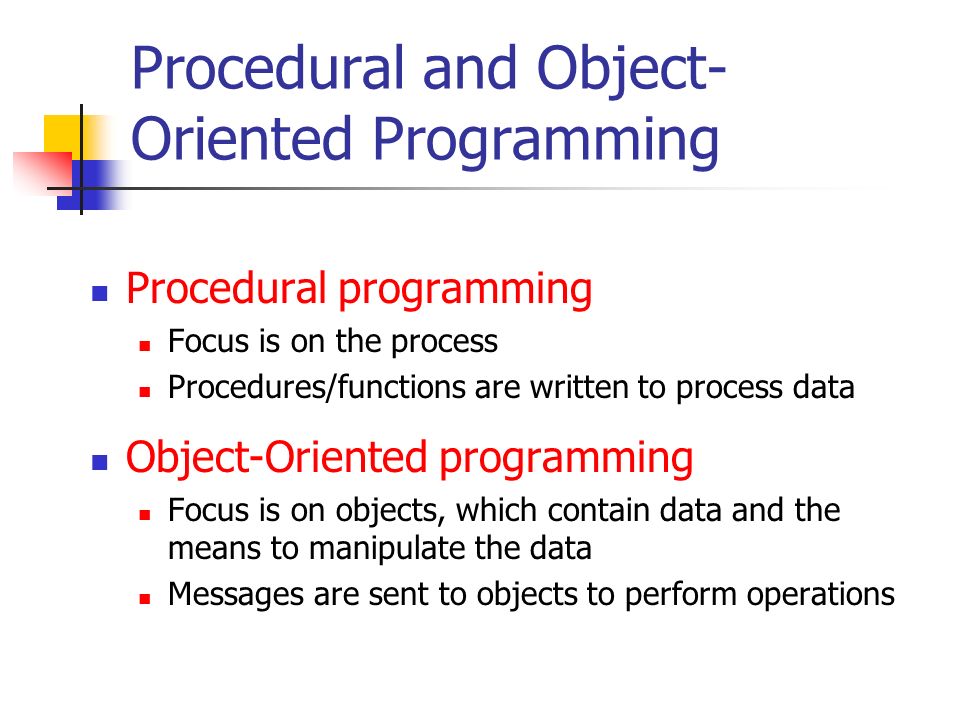 Procedural and Object-Oriented Programming

Procedural programming
Focus is on the process
Procedures/functions are written to process data

Object-Oriented programming
Focus is on objects, which contain data and the means to manipulate the data
Messages are sent to objects to perform operations